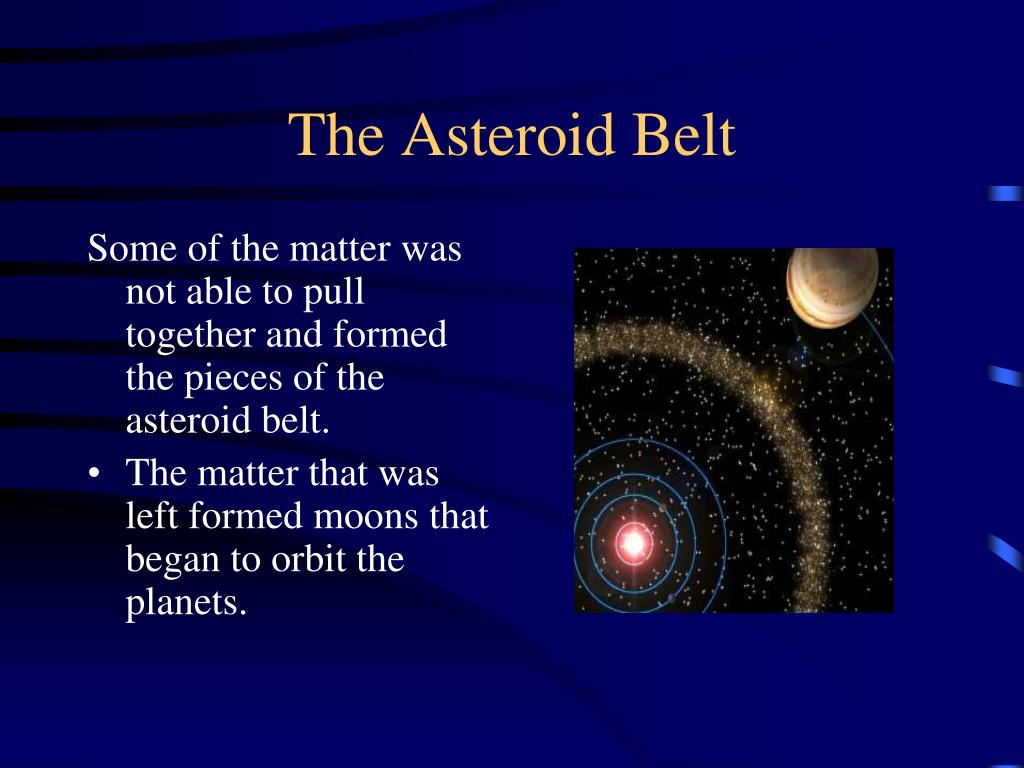 The Asteroid Belt

Some of the matter was not able to pull together and formed the pieces of the asteroid belt.

• The matter that was left formed moons that began to orbit the planets.